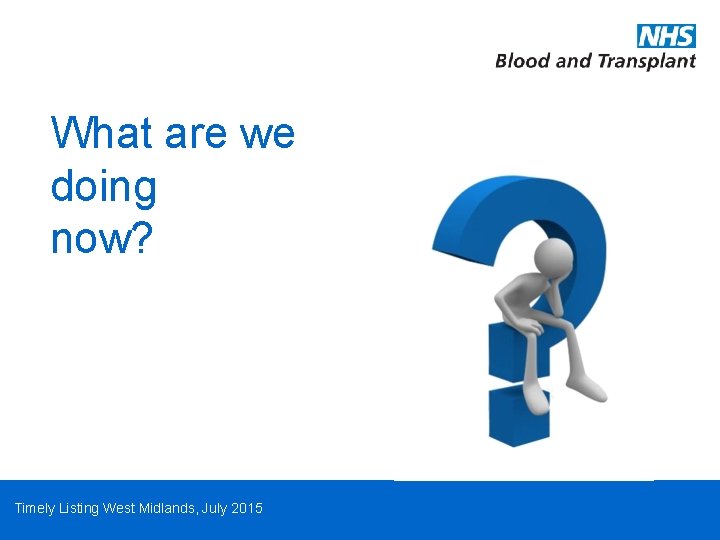 NHS
Blood and Transplant

What are we doing now?

Timely Listing West Midlands, July 2015